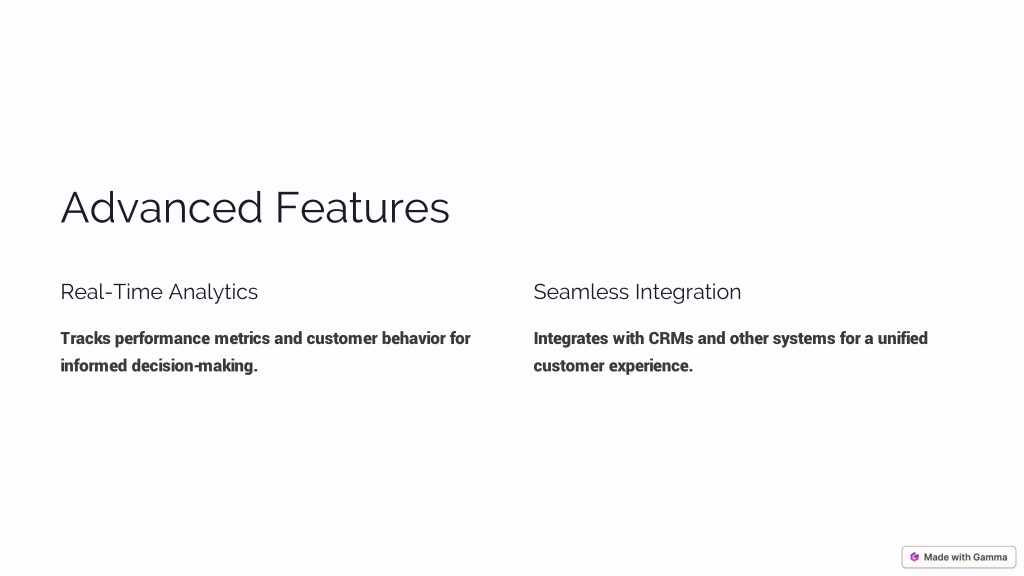 Advanced Features

Real-Time Analytics

Tracks performance metrics and customer behavior for informed decision-making.

Seamless Integration

Integrates with CRMs and other systems for a unified customer experience.

Made with Gamma